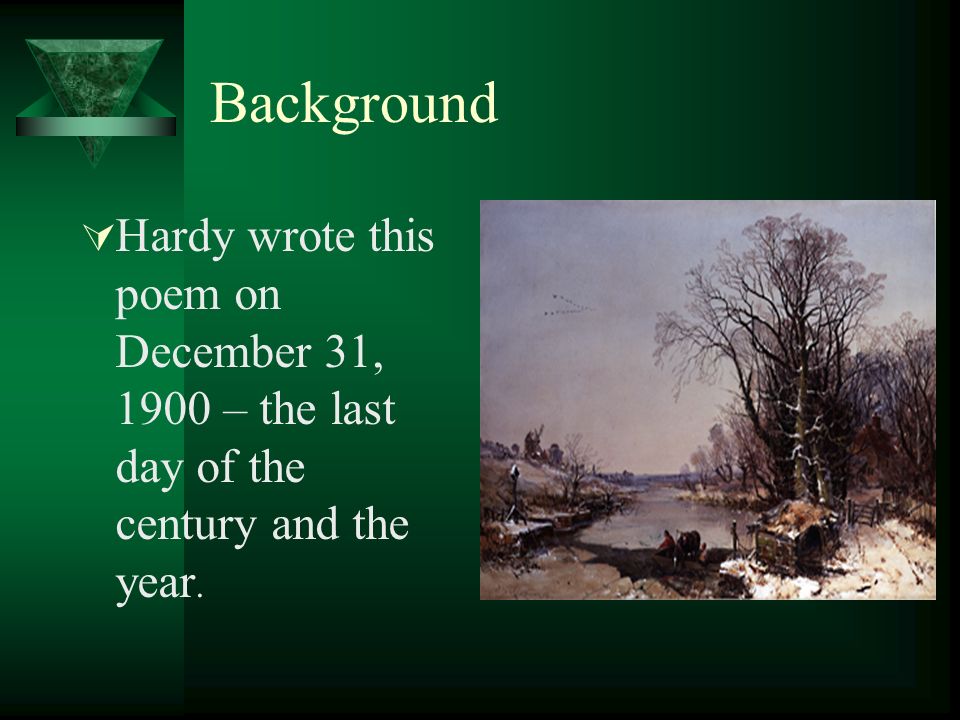 Background

Hardy wrote this poem on December 31, 1900 – the last day of the century and the year.